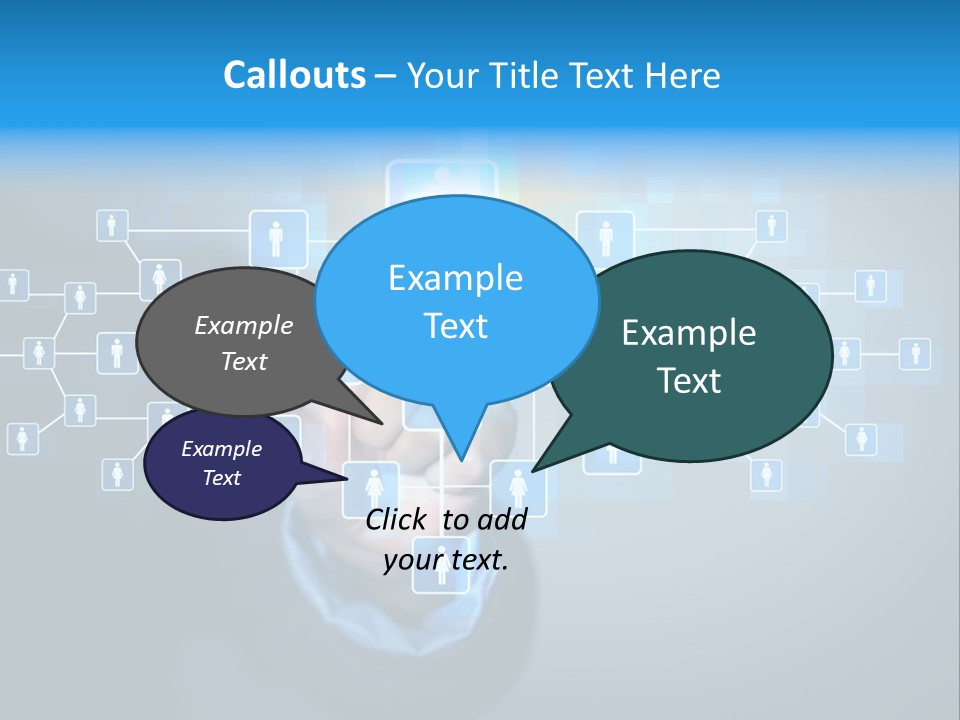 Callouts – Your Title Text Here

Example Text

Example Text

Example Text

Example Text

Click to add your text.